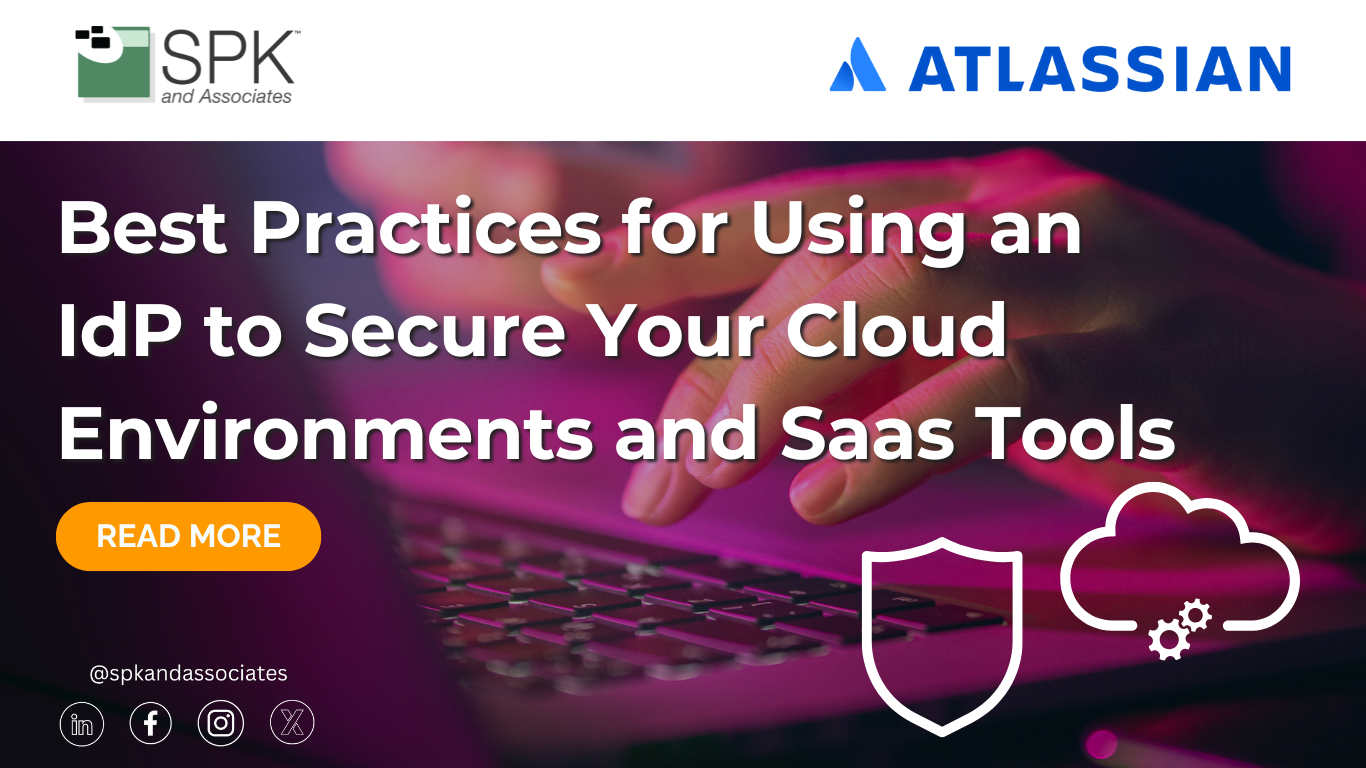 SPK™
and Associates

ATLASSIAN

Best Practices for Using an IdP to Secure Your Cloud Environments and Saas Tools

READ MORE

@spkandassociates